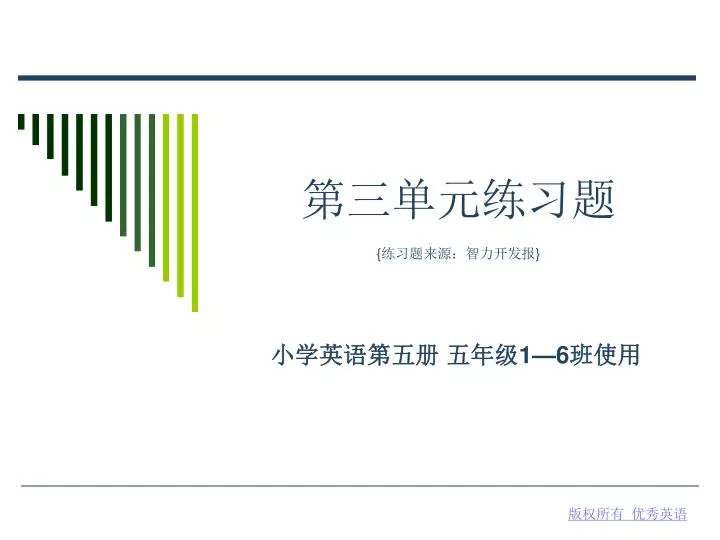 第三单元练习题

{练习题来源：智力开发报}

小学英语第五册 五年级1—6班使用

版权所有 优秀英语